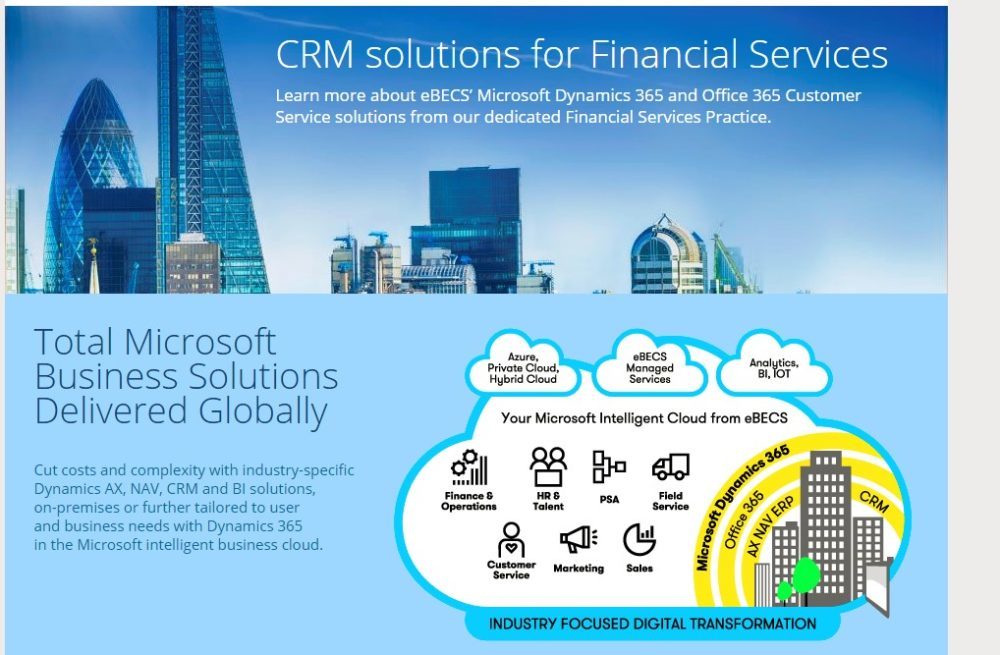 CRM solutions for Financial Services

Learn more about eBECS' Microsoft Dynamics 365 and Office 365 Customer Service solutions from our dedicated Financial Services Practice.

Total Microsoft Business Solutions Delivered Globally

Cut costs and complexity with industry-specific Dynamics AX, NAV, CRM and BI solutions, on-premises or further tailored to user and business needs with Dynamics 365 in the Microsoft intelligent business cloud.

Azure, Private Cloud, Hybrid Cloud

eBECS Managed Services

Analytics, BI, IOT

Your Microsoft Intelligent Cloud from eBECS

Finance & Operations

HR & Talent

PSA

Field Service

Customer Service

Marketing

Sales

Microsoft Dynamics 365

Office 365

AX NAV ERP

CRM

INDUSTRY FOCUSED DIGITAL TRANSFORMATION